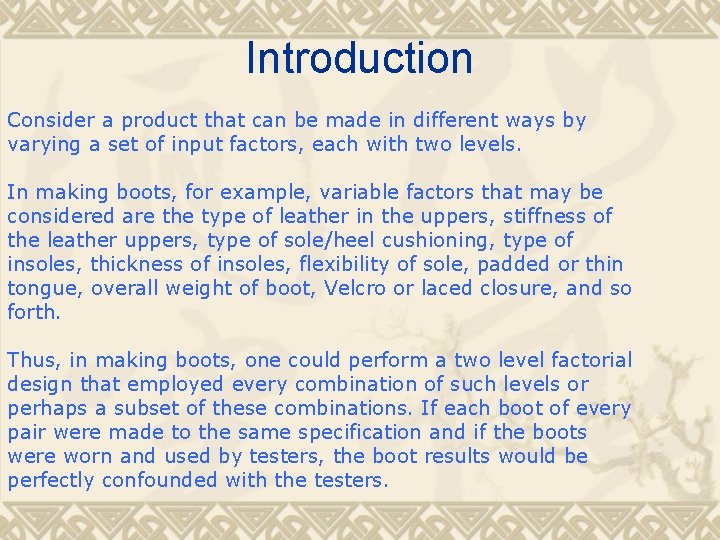 Introduction

Consider a product that can be made in different ways by varying a set of input factors, each with two levels.

In making boots, for example, variable factors that may be considered are the type of leather in the uppers, stiffness of the leather uppers, type of sole/heel cushioning, type of insoles, thickness of insoles, flexibility of sole, padded or thin tongue, overall weight of boot, Velcro or laced closure, and so forth.

Thus, in making boots, one could perform a two level factorial design that employed every combination of such levels or perhaps a subset of these combinations. If each boot of every pair were made to the same specification and if the boots were worn and used by testers, the boot results would be perfectly confounded with the testers.